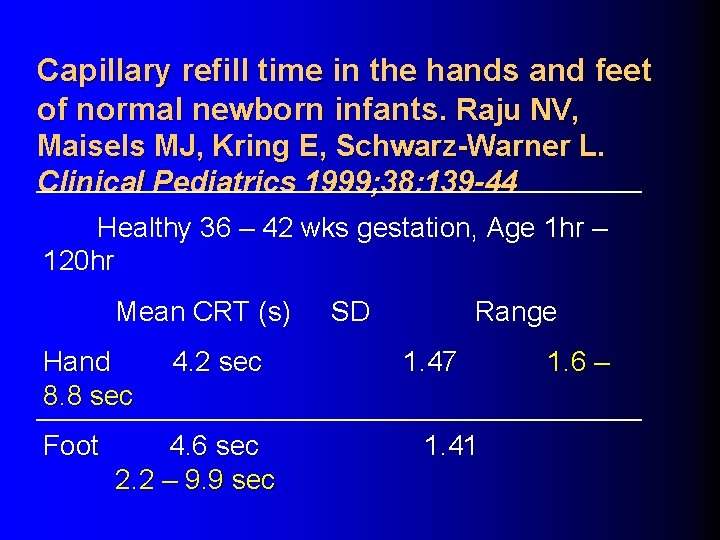 Capillary refill time in the hands and feet of normal newborn infants. Raju NV, Maisels MJ, Kring E, Schwarz-Warner L. Clinical Pediatrics 1999;38:139-44

Healthy 36 – 42 wks gestation, Age 1hr – 120hr

| | Mean CRT (s) | SD | Range |
|---|---|---|---|
| Hand | 4.2 sec | 1.47 | 1.6 – 8.8 sec |
| Foot | 4.6 sec | 1.41 | 2.2 – 9.9 sec |